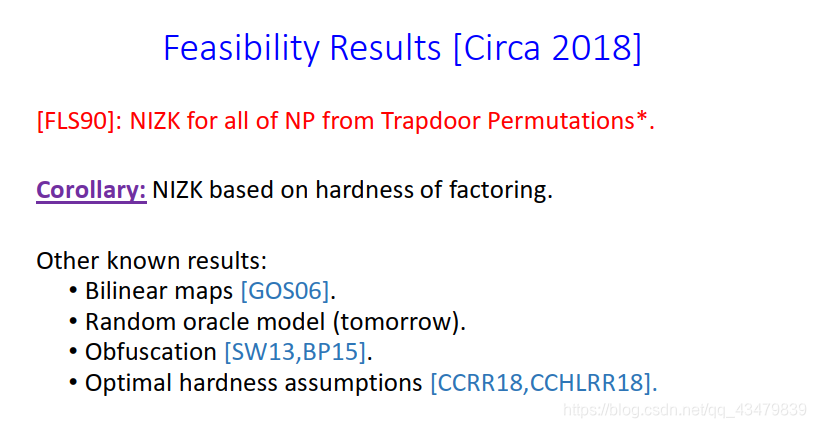 Feasibility Results [Circa 2018]

[FLS90]: NIZK for all of NP from Trapdoor Permutations*.

Corollary: NIZK based on hardness of factoring.

Other known results:
• Bilinear maps [GOS06].
• Random oracle model (tomorrow).
• Obfuscation [SW13,BP15].
• Optimal hardness assumptions [CCRR18,CCHLRR18].

https://blog.csdn.net/qq_43479839